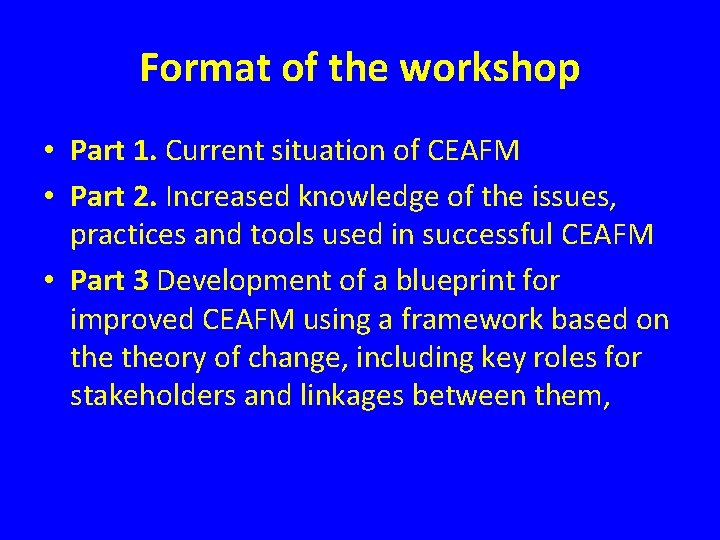 Format of the workshop

• Part 1. Current situation of CEAFM
• Part 2. Increased knowledge of the issues, practices and tools used in successful CEAFM
• Part 3 Development of a blueprint for improved CEAFM using a framework based on the theory of change, including key roles for stakeholders and linkages between them,